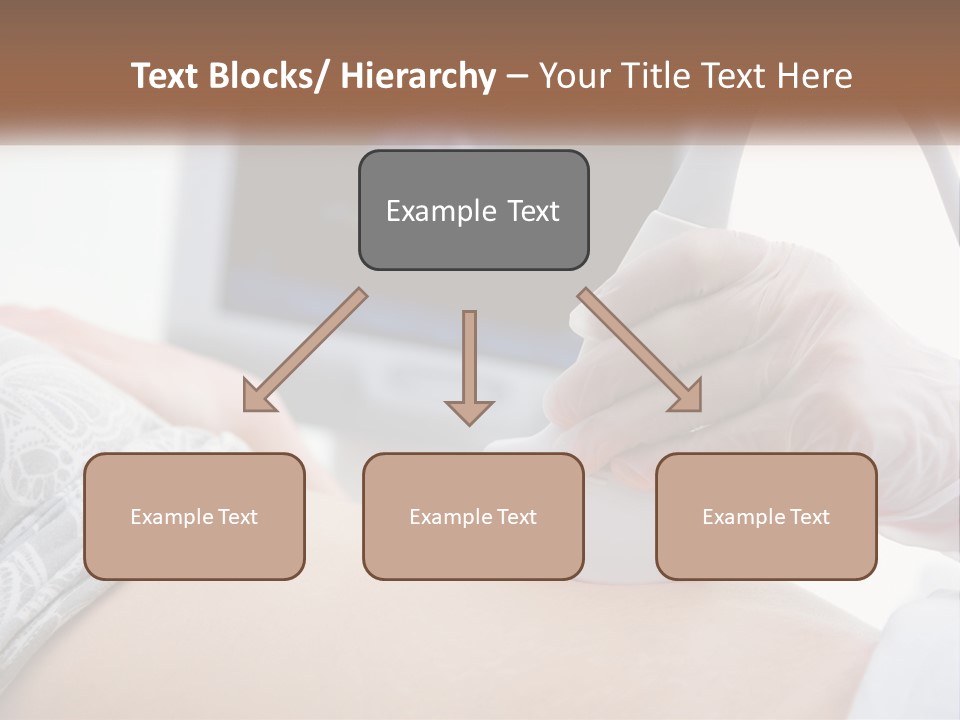 Text Blocks/ Hierarchy – Your Title Text Here

Example Text

Example Text

Example Text

Example Text